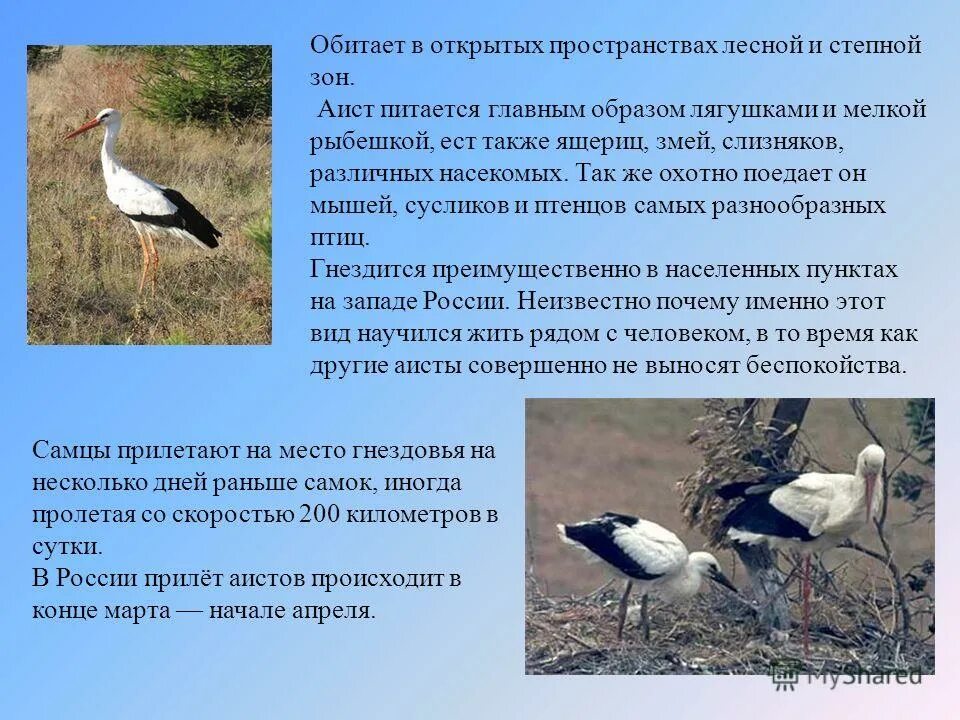 Обитает в открытых пространствах лесной и степной зон.
Аист питается главным образом лягушками и мелкой рыбешкой, ест также ящериц, змей, слизняков, различных насекомых. Так же охотно поедает он мышей, сусликов и птенцов самых разнообразных птиц.
Гнездится преимущественно в населенных пунктах на западе России. Неизвестно почему именно этот вид научился жить рядом с человеком, в то время как другие аисты совершенно не выносят беспокойства.

Самцы прилетают на место гнездовья на несколько дней раньше самок, иногда пролетая со скоростью 200 километров в сутки.
В России прилёт аистов происходит в конце марта — начале апреля.

MyShared